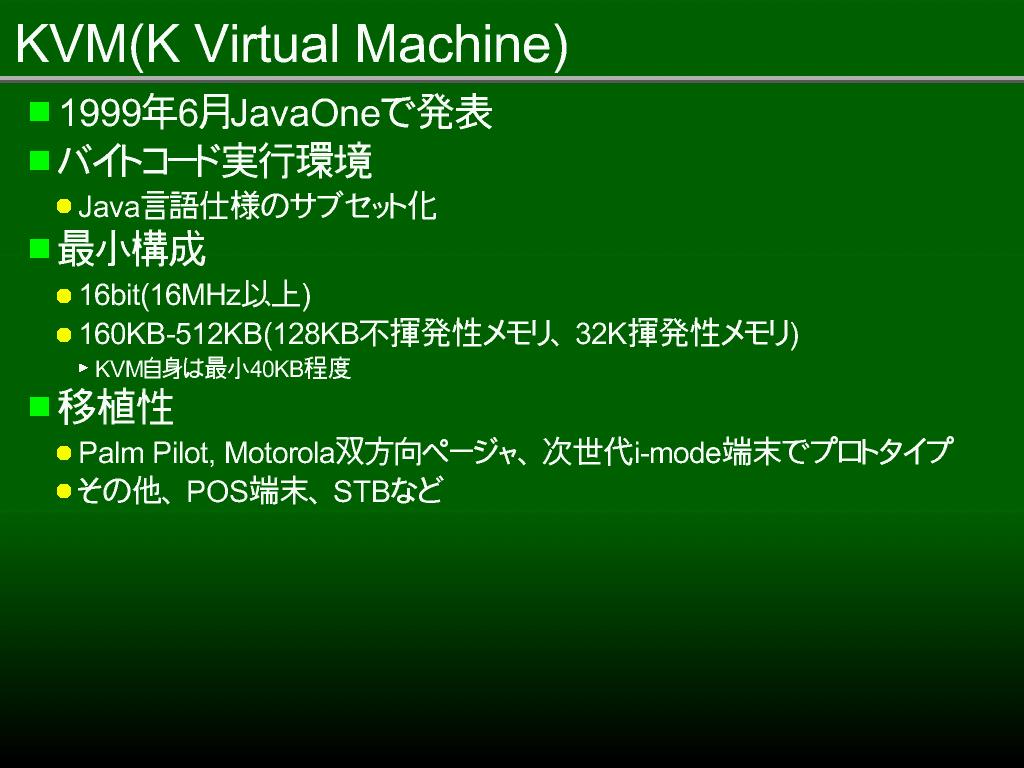 KVM(K Virtual Machine)

1999年6月JavaOneで発表

バイトコード実行環境

Java言語仕様のサブセット化

最小構成

16bit(16MHz以上)

160KB-512KB(128KB不揮発性メモリ、32K揮発性メモリ)

KVM自身は最小40KB程度

移植性

Palm Pilot, Motorola双方向ページャ、次世代i-mode端末でプロトタイプ

その他、POS端末、STBなど